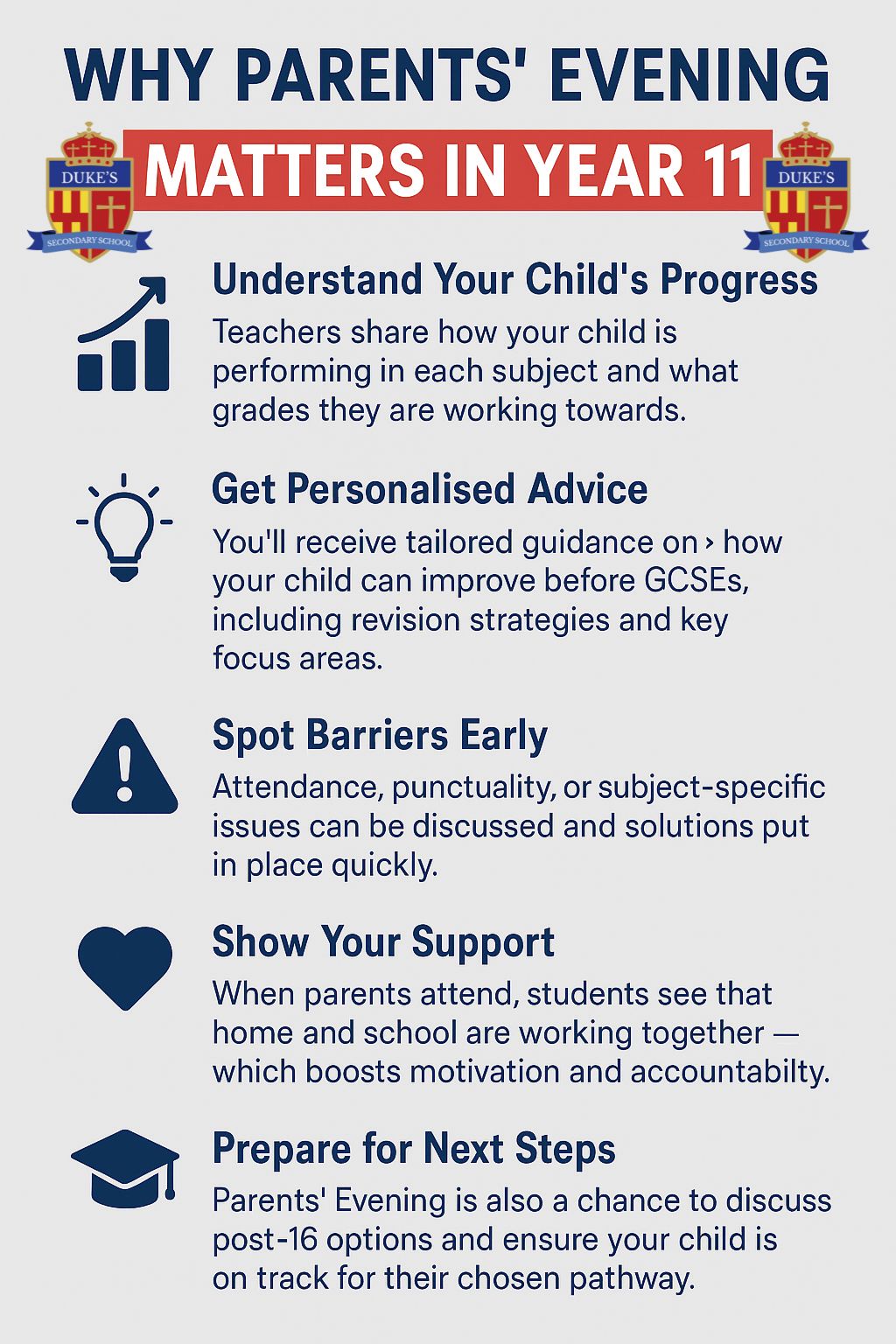 WHY PARENTS' EVENING

DUKE'S SECONDARY SCHOOL

MATTERS IN YEAR 11

DUKE'S SECONDARY SCHOOL

Understand Your Child's Progress

Teachers share how your child is performing in each subject and what grades they are working towards.

Get Personalised Advice

You'll receive tailored guidance on › how your child can improve before GCSEs, including revision strategies and key focus areas.

Spot Barriers Early

Attendance, punctuality, or subject-specific issues can be discussed and solutions put in place quickly.

Show Your Support

When parents attend, students see that home and school are working together — which boosts motivation and accountabilty.

Prepare for Next Steps

Parents' Evening is also a chance to discuss post-16 options and ensure your child is on track for their chosen pathway.